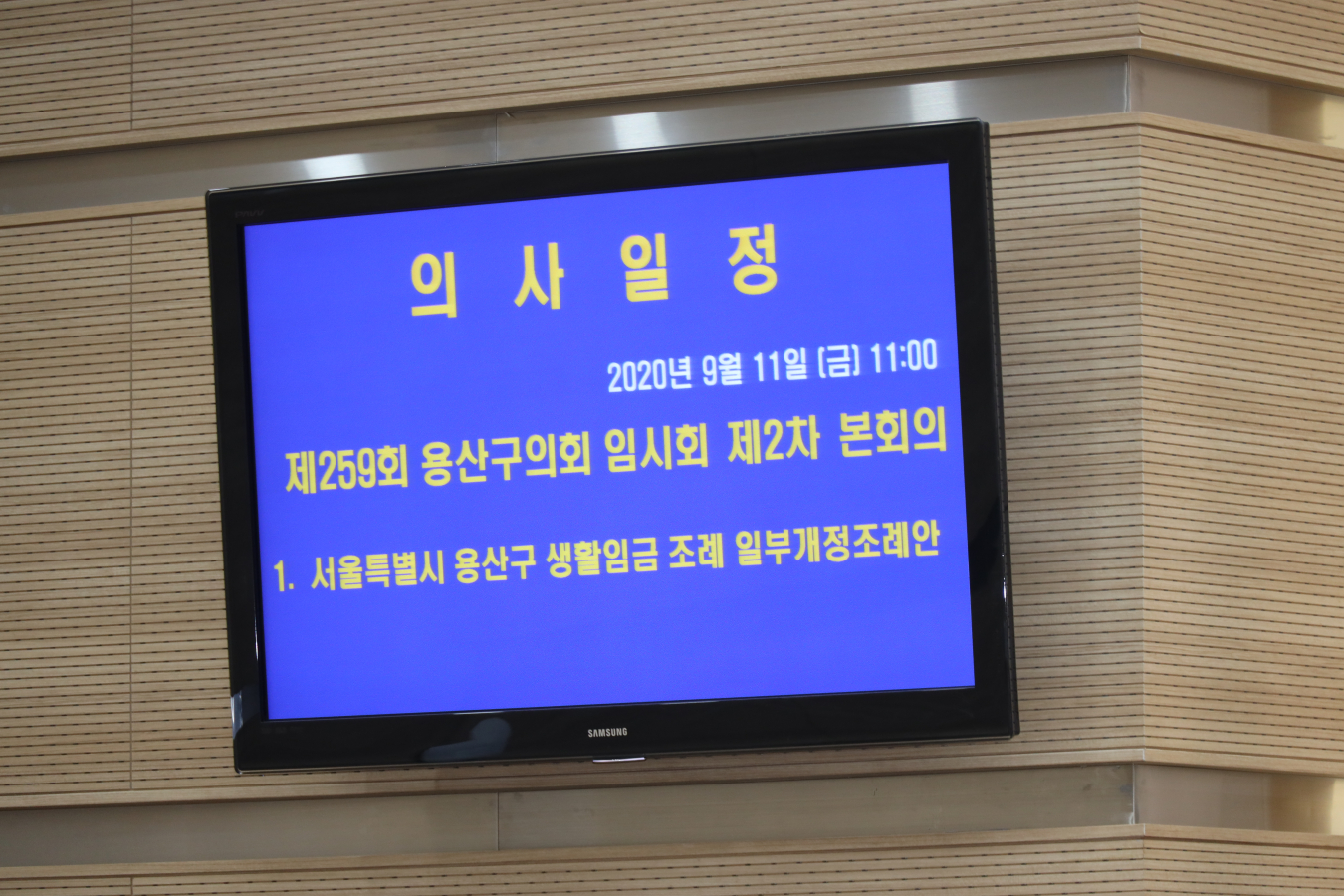 의 사 일 정

2020년 9월 11일 (금) 11:00

제259회 용산구의회 임시회 제2차 본회의

1. 서울특별시 용산구 생활임금 조례 일부개정조례안

SAMSUNG